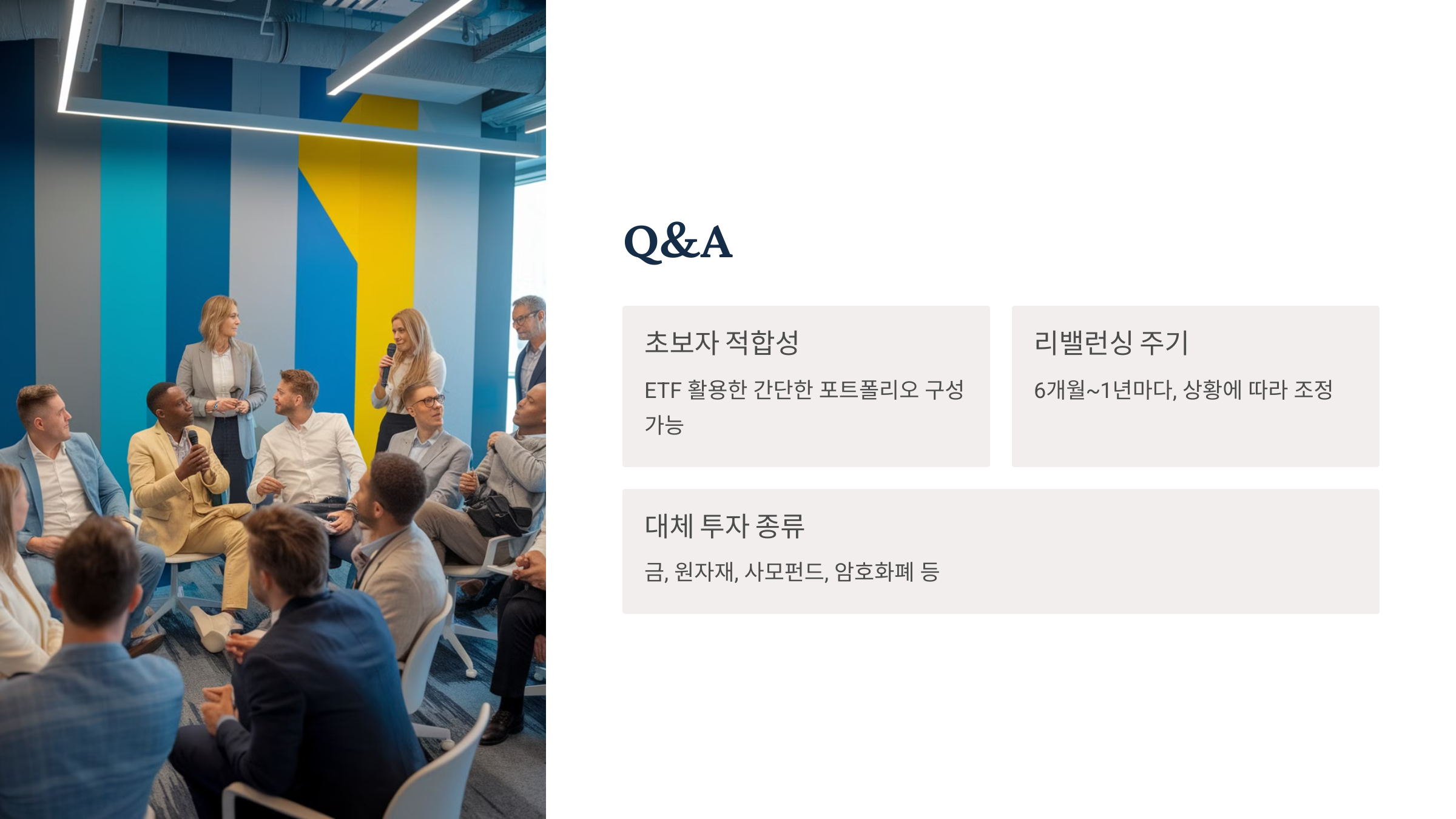 Q&A

초보자 적합성

ETF 활용한 간단한 포트폴리오 구성 가능

리밸런싱 주기

6개월~1년마다, 상황에 따라 조정

대체 투자 종류

금, 원자재, 사모펀드, 암호화폐 등